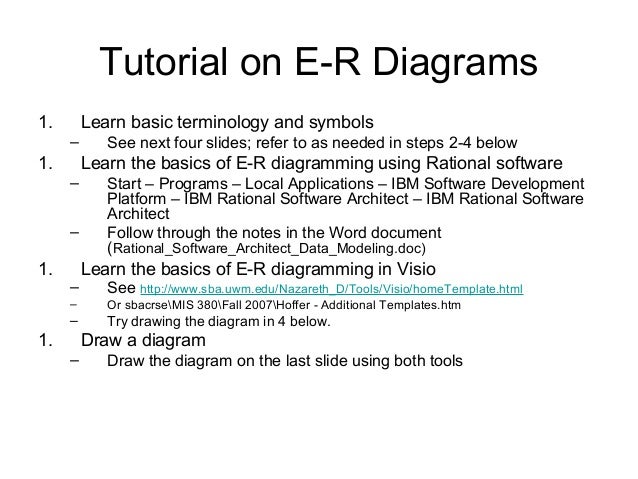 Tutorial on E-R Diagrams

1. Learn basic terminology and symbols
– See next four slides; refer to as needed in steps 2-4 below
1. Learn the basics of E-R diagramming using Rational software
– Start – Programs – Local Applications – IBM Software Development Platform – IBM Rational Software Architect – IBM Rational Software Architect
– Follow through the notes in the Word document (Rational_Software_Architect_Data_Modeling.doc)
1. Learn the basics of E-R diagramming in Visio
– See http://www.sba.uwm.edu/Nazareth_D/Tools/Visio/homeTemplate.html
– Or sbacrse\MIS 380\Fall 2007\Hoffer - Additional Templates.htm
– Try drawing the diagram in 4 below.
1. Draw a diagram
– Draw the diagram on the last slide using both tools